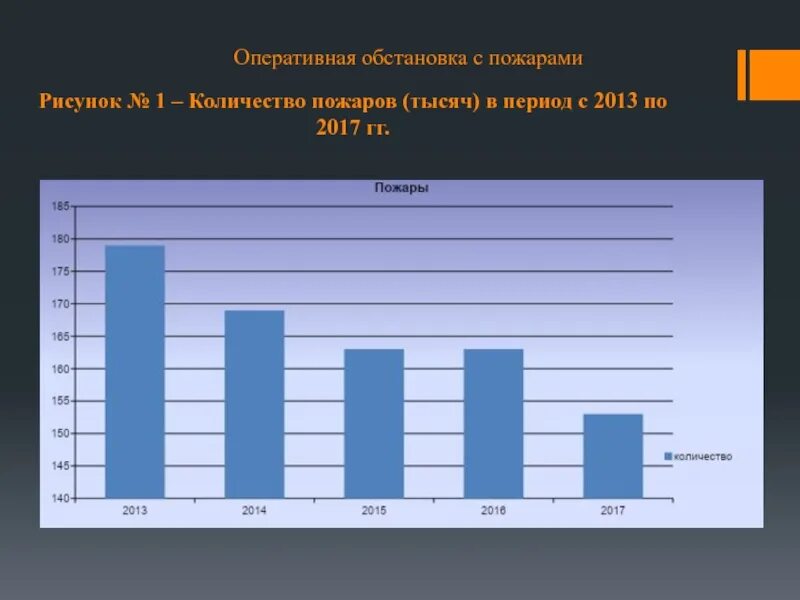 Оперативная обстановка с пожарами

Рисунок № 1 – Количество пожаров (тысяч) в период с 2013 по 2017 гг.

Пожары

185
180
175
170
165
160
155
150
145
140

2013
2014
2015
2016
2017

количество